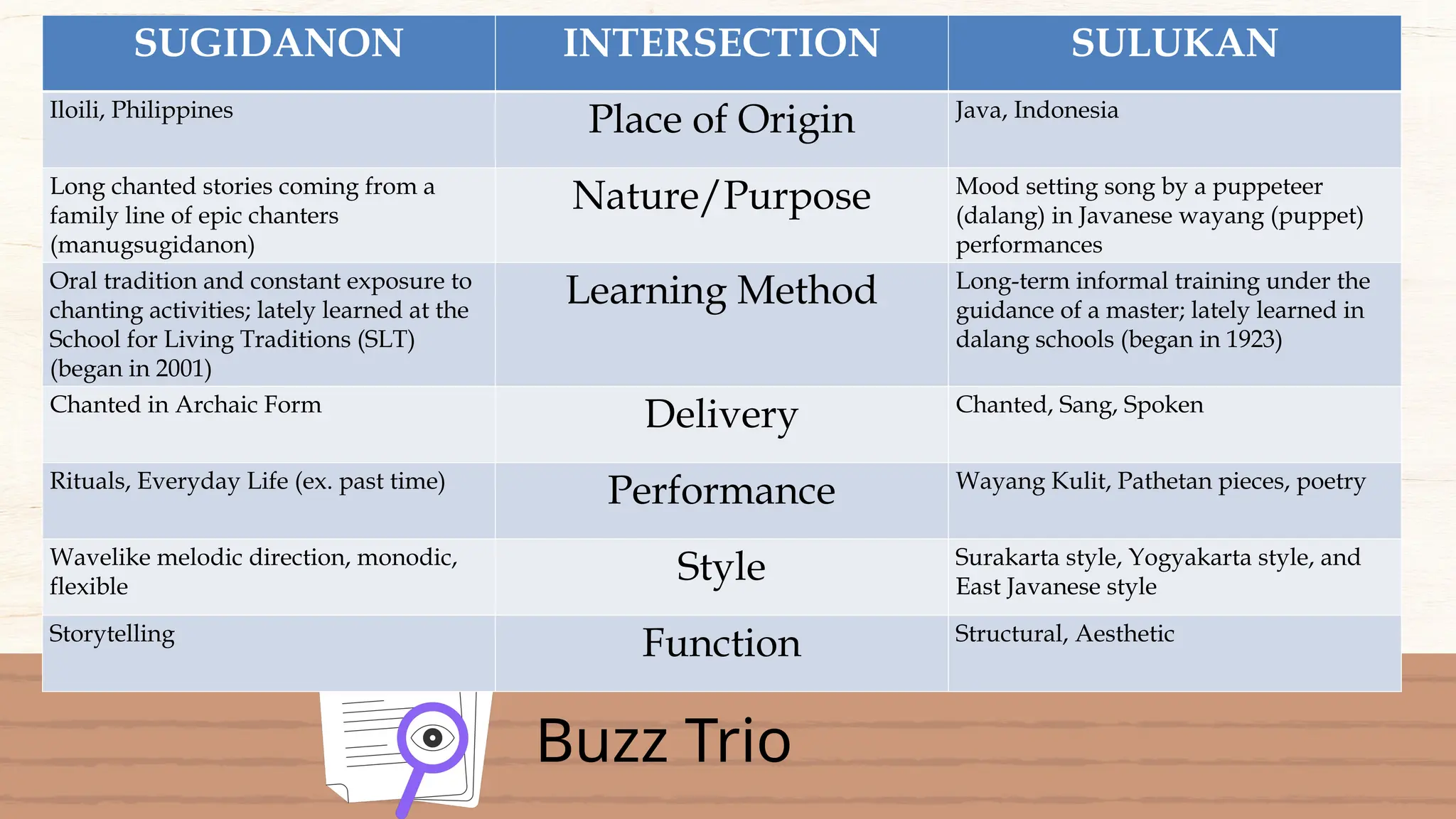 | SUGIDANON | INTERSECTION | SULUKAN |
|---|---|---|
| Iloili, Philippines | Place of Origin | Java, Indonesia |
| Long chanted stories coming from a family line of epic chanters (manugsugidanon) | Nature/Purpose | Mood setting song by a puppeteer (dalang) in Javanese wayang (puppet) performances |
| Oral tradition and constant exposure to chanting activities; lately learned at the School for Living Traditions (SLT) (began in 2001) | Learning Method | Long-term informal training under the guidance of a master; lately learned in dalang schools (began in 1923) |
| Chanted in Archaic Form | Delivery | Chanted, Sang, Spoken |
| Rituals, Everyday Life (ex. past time) | Performance | Wayang Kulit, Pathetan pieces, poetry |
| Wavelike melodic direction, monodic, flexible | Style | Surakarta style, Yogyakarta style, and East Javanese style |
| Storytelling | Function | Structural, Aesthetic |

Buzz Trio